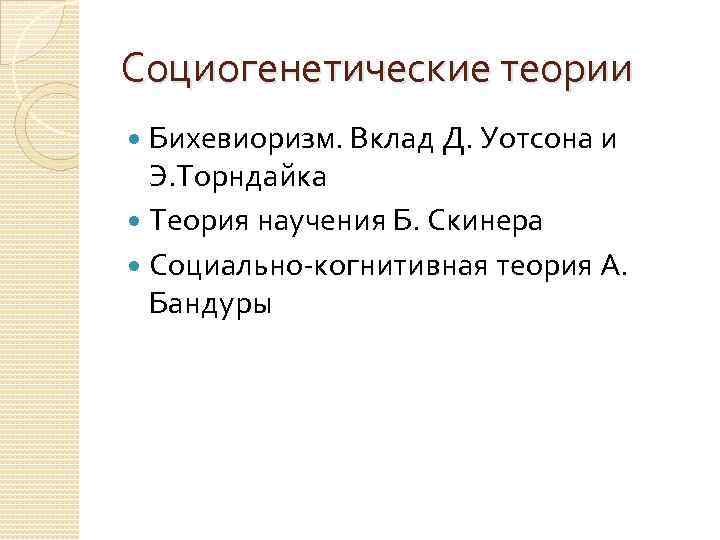 Социогенетические теории

Бихевиоризм. Вклад Д. Уотсона и Э.Торндайка

Теория научения Б. Скинера

Социально-когнитивная теория А. Бандуры